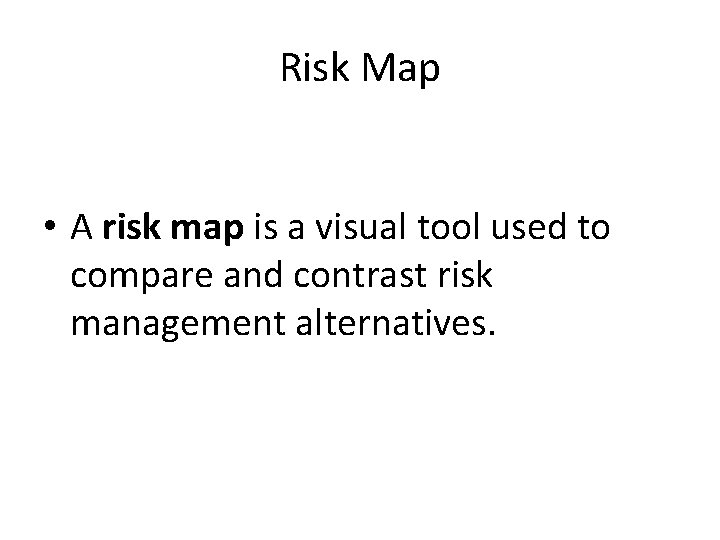 Risk Map

• A risk map is a visual tool used to compare and contrast risk management alternatives.